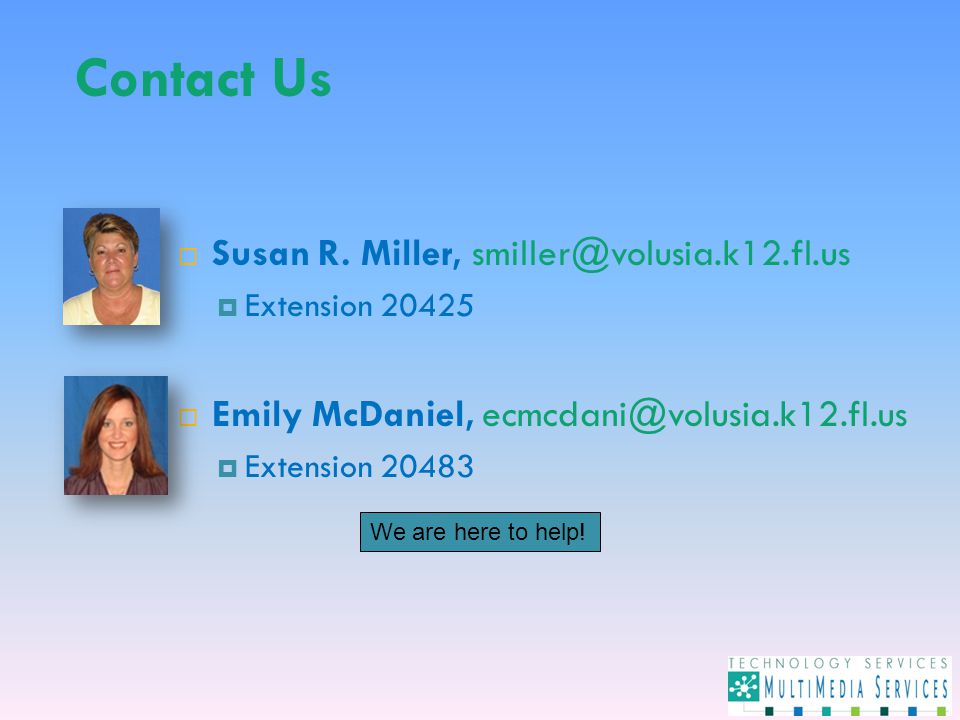 Contact Us

Susan R. Miller, smiller@volusia.k12.fl.us
Extension 20425

Emily McDaniel, ecmcdani@volusia.k12.fl.us
Extension 20483

We are here to help!

TECHNOLOGY SERVICES
MULTIMEDIA SERVICES